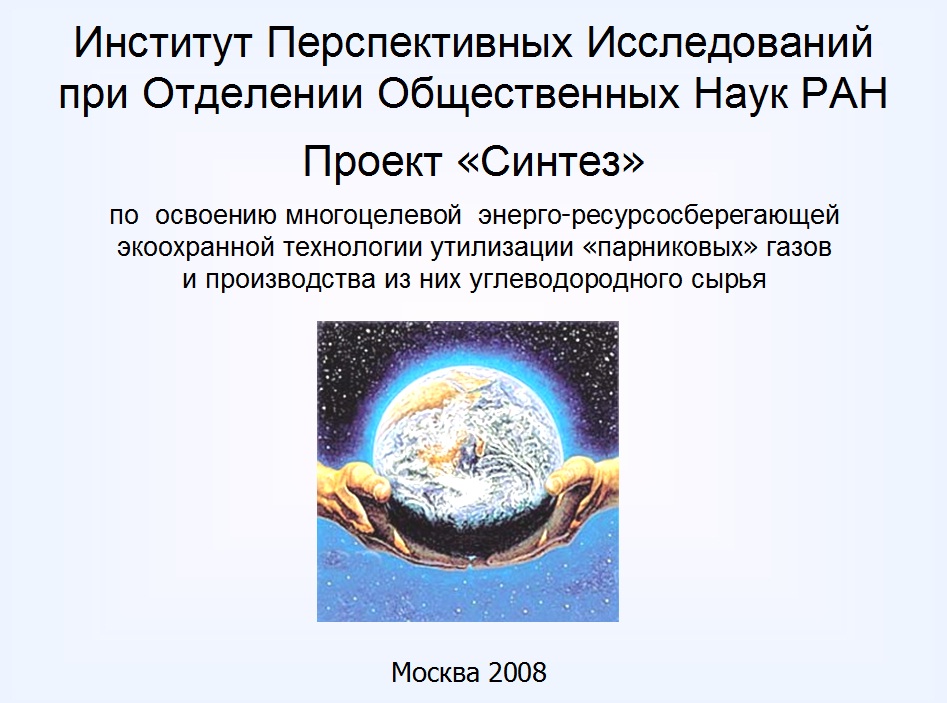 Институт Перспективных Исследований при Отделении Общественных Наук РАН

Проект «Синтез»

по освоению многоцелевой энерго-ресурсосберегающей экоохранной технологии утилизации «парниковых» газов и производства из них углеводородного сырья

Москва 2008